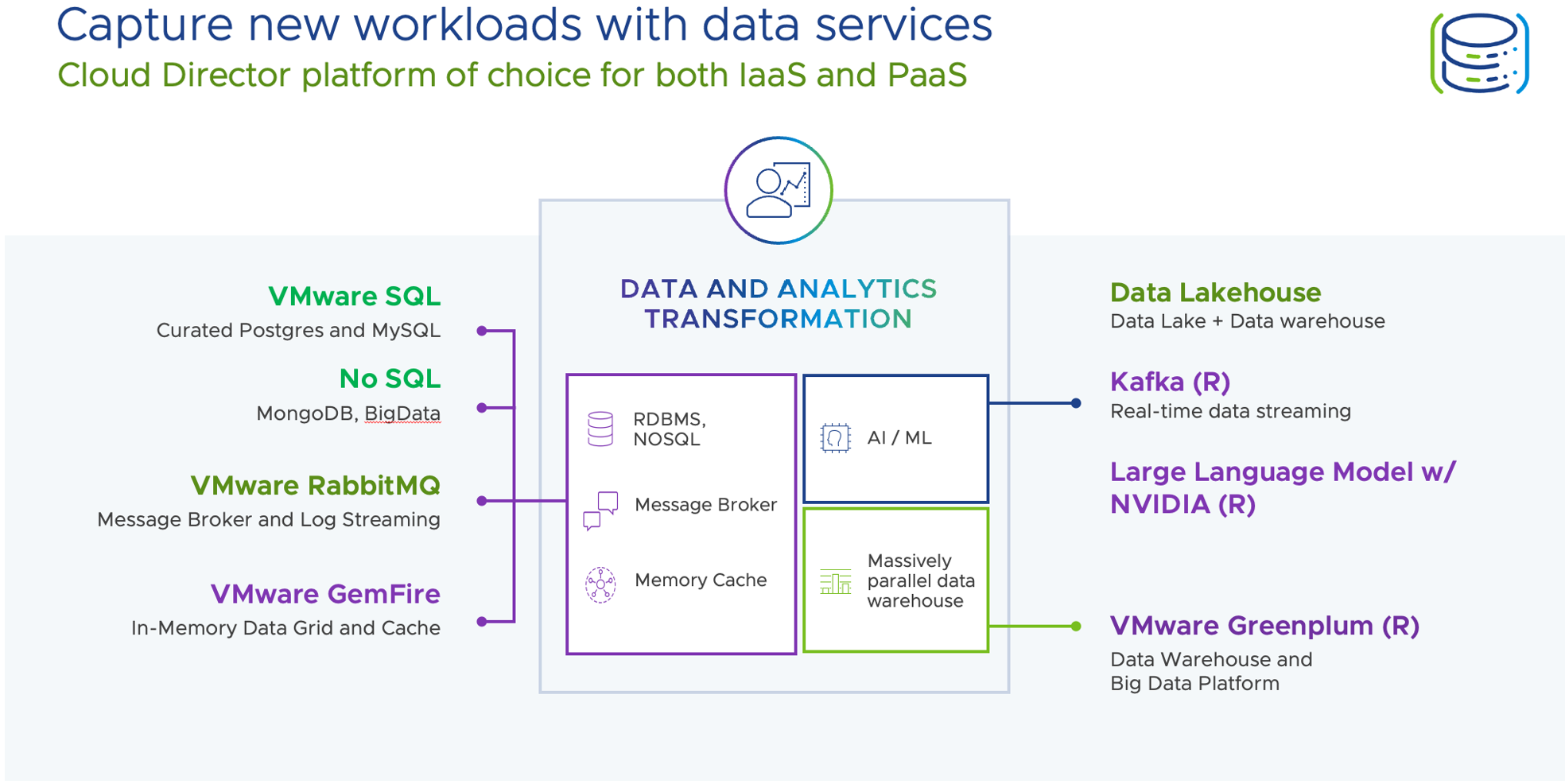 Capture new workloads with data services
Cloud Director platform of choice for both IaaS and PaaS

VMware SQL
Curated Postgres and MySQL

No SQL
MongoDB, BigData

VMware RabbitMQ
Message Broker and Log Streaming

VMware GemFire
In-Memory Data Grid and Cache

DATA AND ANALYTICS TRANSFORMATION

RDBMS, NOSQL

Message Broker

Memory Cache

AI / ML

Massively parallel data warehouse

Data Lakehouse
Data Lake + Data warehouse

Kafka (R)
Real-time data streaming

Large Language Model w/ NVIDIA (R)

VMware Greenplum (R)
Data Warehouse and Big Data Platform